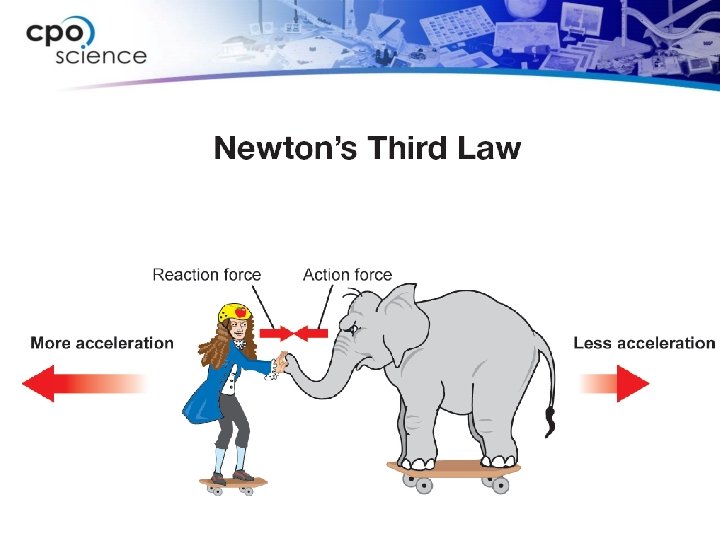 cpo science

Newton's Third Law

Reaction force

Action force

More acceleration

Less acceleration